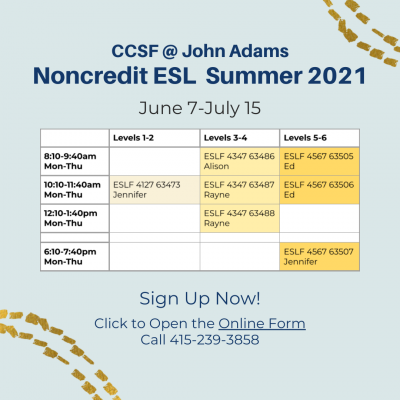 CCSF @ John Adams
Noncredit ESL Summer 2021

June 7-July 15

| | Levels 1-2 | Levels 3-4 | Levels 5-6 |
|---|---|---|---|
| 8:10-9:40am Mon-Thu | | ESLF 4347 63486 Alison | ESLF 4567 63505 Ed |
| 10:10-11:40am Mon-Thu | ESLF 4127 63473 Jennifer | ESLF 4347 63487 Rayne | ESLF 4567 63506 Ed |
| 12:10-1:40pm Mon-Thu | | ESLF 4347 63488 Rayne | |
| | | | |
| 6:10-7:40pm Mon-Thu | | | ESLF 4567 63507 Jennifer |

Sign Up Now!

Click to Open the Online Form
Call 415-239-3858